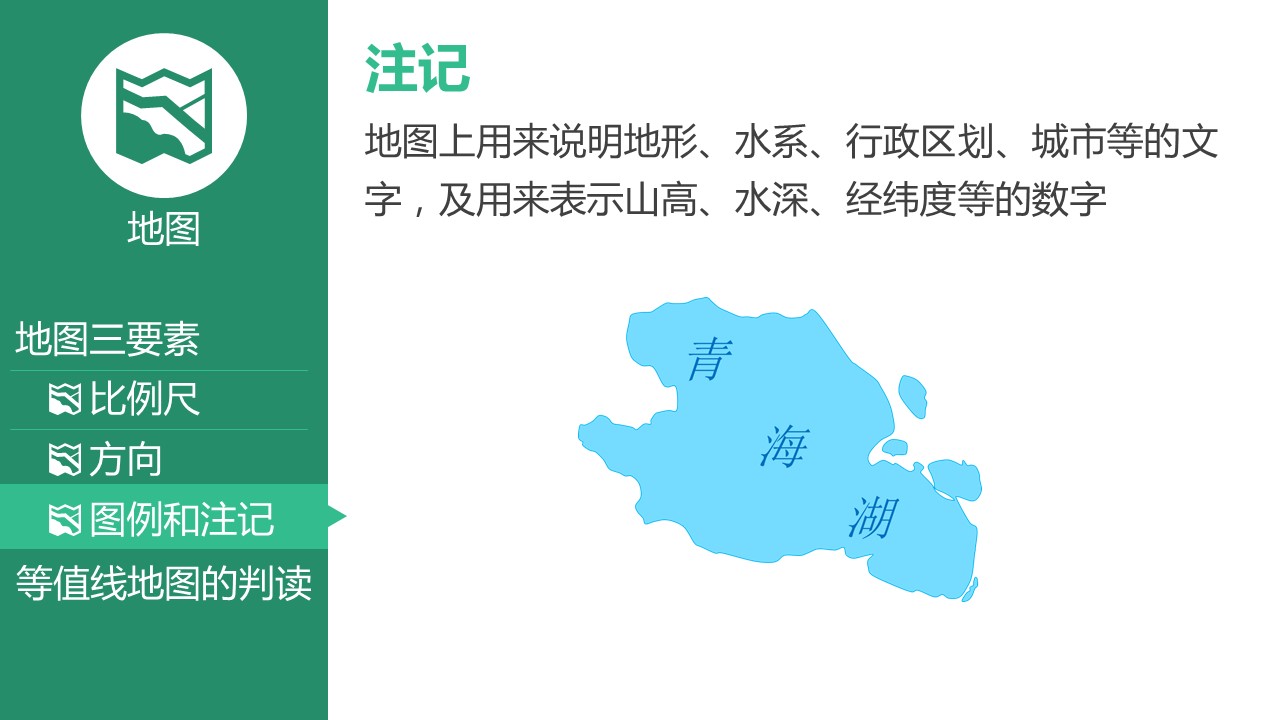 地图

地图三要素

比例尺

方向

图例和注记

等值线地图的判读

注记

地图上用来说明地形、水系、行政区划、城市等的文字，及用来表示山高、水深、经纬度等的数字

青

海

湖